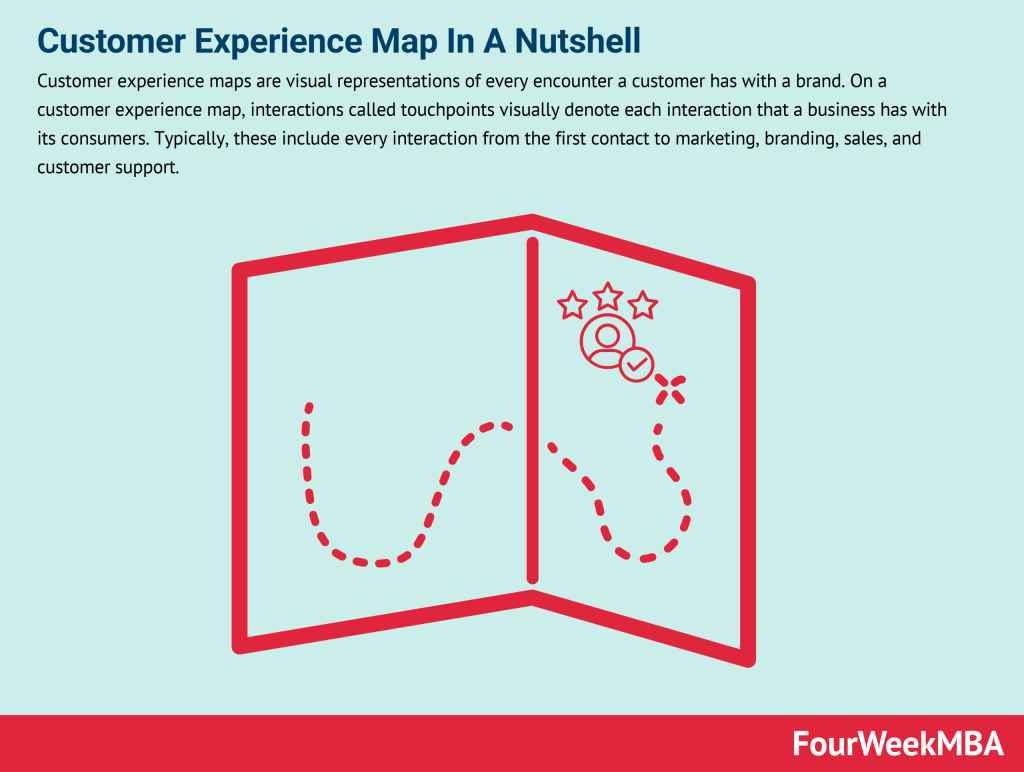 Customer Experience Map In A Nutshell

Customer experience maps are visual representations of every encounter a customer has with a brand. On a customer experience map, interactions called touchpoints visually denote each interaction that a business has with its consumers. Typically, these include every interaction from the first contact to marketing, branding, sales, and customer support.

FourWeekMBA